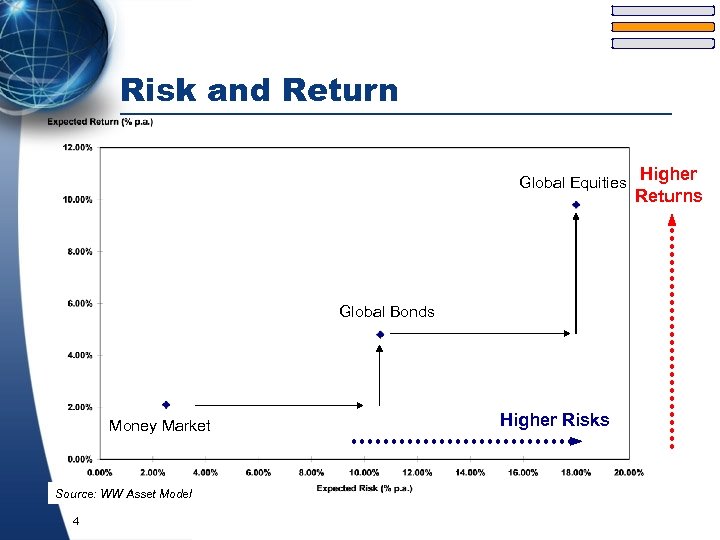 Risk and Return

Expected Return (% p.a.)

12.00%
10.00%
8.00%
6.00%
4.00%
2.00%
0.00%

Global Equities

Higher Returns

Global Bonds

Money Market

Higher Risks

0.00% 2.00% 4.00% 6.00% 8.00% 10.00% 12.00% 14.00% 16.00% 18.00% 20.00%

Expected Risk (% p.a.)

Source: WW Asset Model

4